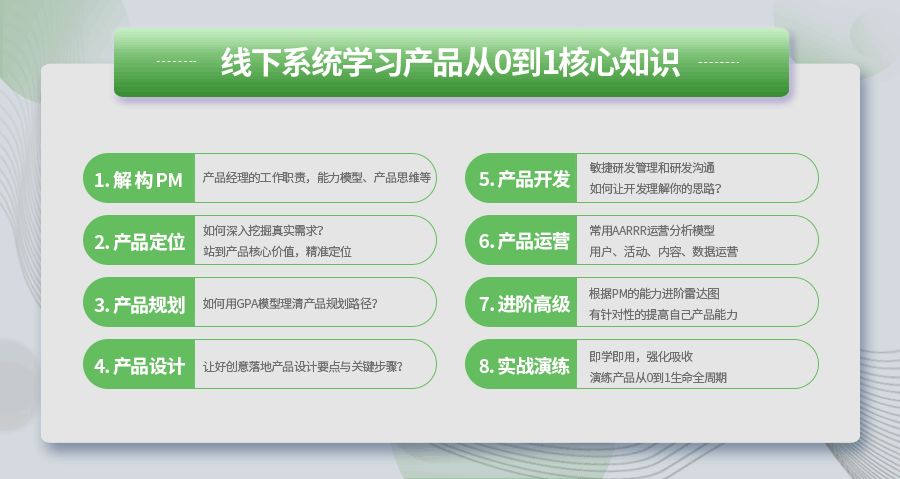 线下系统学习产品从0到1核心知识

1. 解构PM
产品经理的工作职责，能力模型、产品思维等

2. 产品定位
如何深入挖掘真实需求？
站到产品核心价值，精准定位

3. 产品规划
如何用GPA模型理清产品规划路径？

4. 产品设计
让好创意落地产品设计要点与关键步骤？

5. 产品开发
敏捷研发管理和研发沟通
如何让开发理解你的思路？

6. 产品运营
常用AARRR运营分析模型
用户、活动、内容、数据运营

7. 进阶高级
根据PM的能力进阶雷达图
有针对性的提高自己产品能力

8. 实战演练
即学即用，强化吸收
演练产品从0到1生命全周期